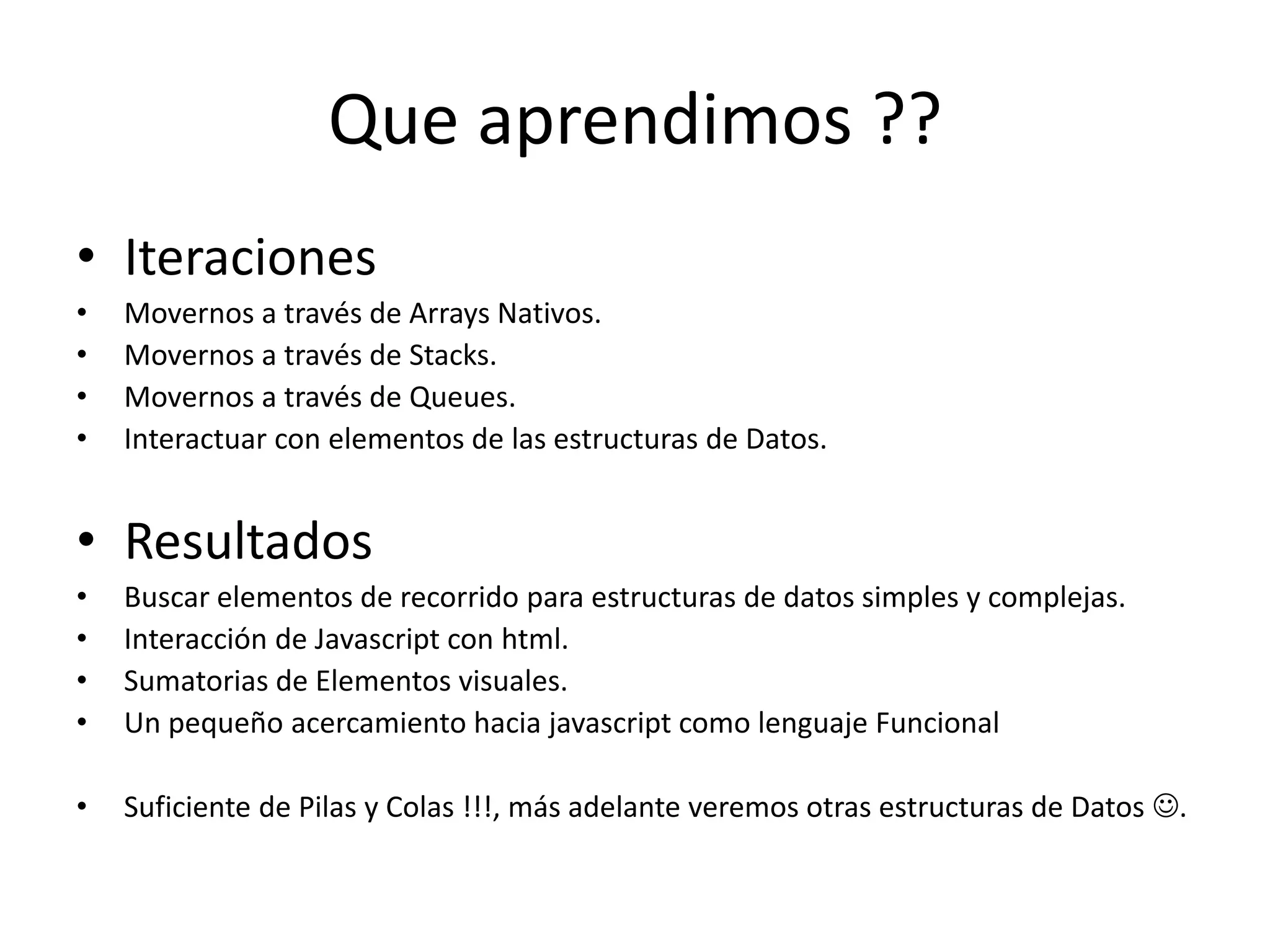 Que aprendimos ??

• Iteraciones
• Movernos a través de Arrays Nativos.
• Movernos a través de Stacks.
• Movernos a través de Queues.
• Interactuar con elementos de las estructuras de Datos.

• Resultados
• Buscar elementos de recorrido para estructuras de datos simples y complejas.
• Interacción de Javascript con html.
• Sumatorias de Elementos visuales.
• Un pequeño acercamiento hacia javascript como lenguaje Funcional

• Suficiente de Pilas y Colas !!!, más adelante veremos otras estructuras de Datos ☺.